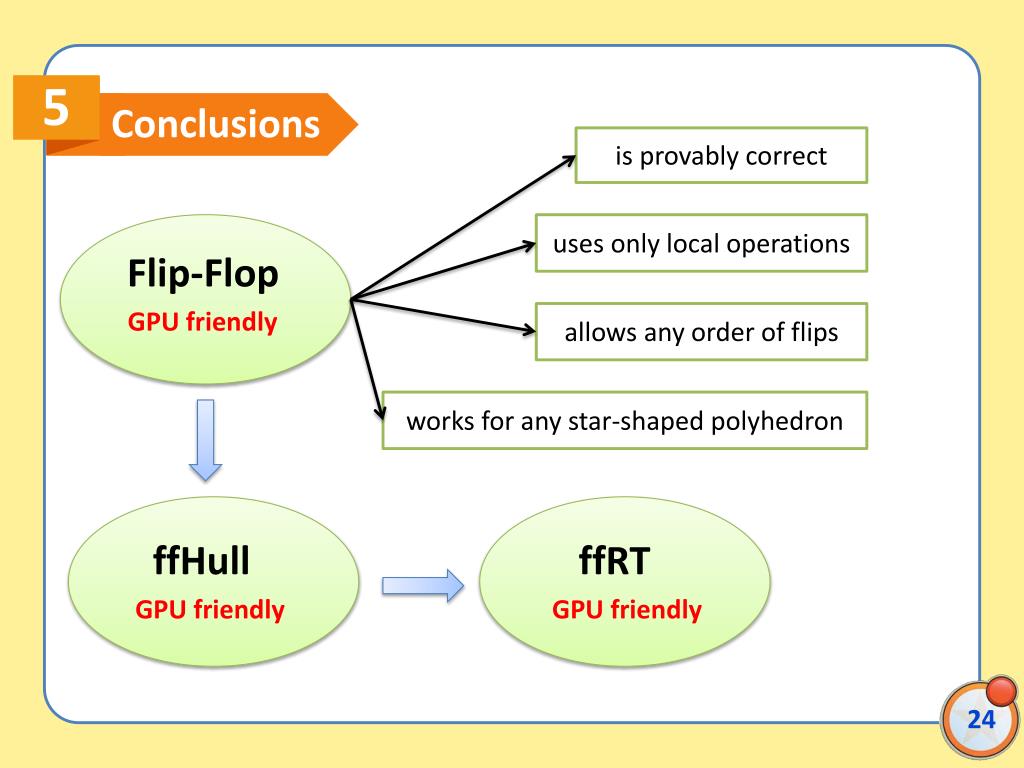 5 Conclusions

Flip-Flop
GPU friendly

is provably correct

uses only local operations

allows any order of flips

works for any star-shaped polyhedron

ffHull
GPU friendly

ffRT
GPU friendly

24